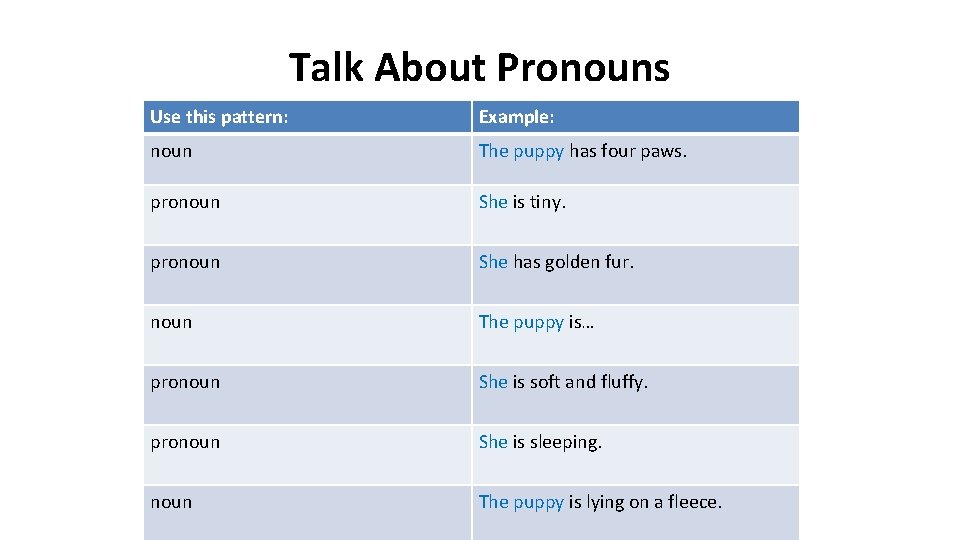 Talk About Pronouns

| Use this pattern: | Example: |
|---|---|
| noun | The puppy has four paws. |
| pronoun | She is tiny. |
| pronoun | She has golden fur. |
| noun | The puppy is… |
| pronoun | She is soft and fluffy. |
| pronoun | She is sleeping. |
| noun | The puppy is lying on a fleece. |